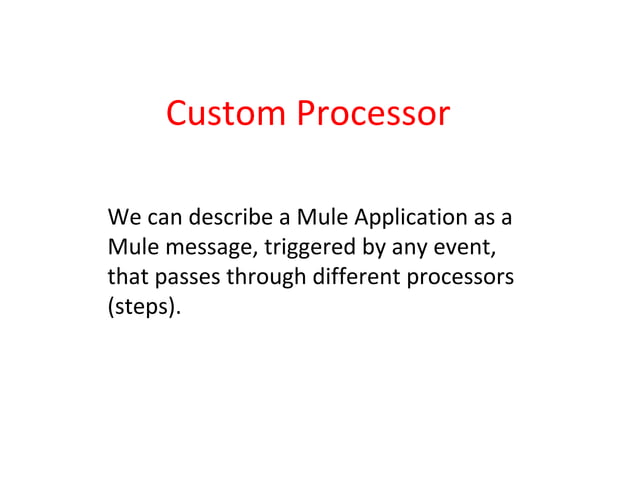 Custom Processor

We can describe a Mule Application as a Mule message, triggered by any event, that passes through different processors (steps).